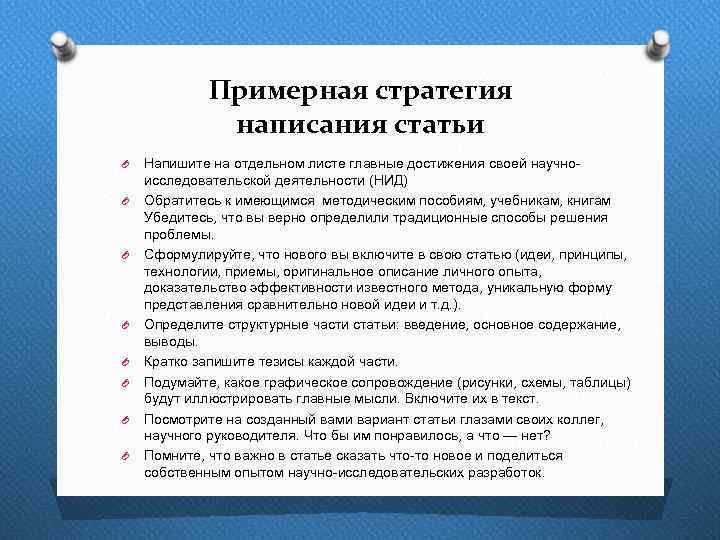 Примерная стратегия написания статьи

Напишите на отдельном листе главные достижения своей научно-исследовательской деятельности (НИД)

Обратитесь к имеющимся методическим пособиям, учебникам, книгам Убедитесь, что вы верно определили традиционные способы решения проблемы.

Сформулируйте, что нового вы включите в свою статью (идеи, принципы, технологии, приемы, оригинальное описание личного опыта, доказательство эффективности известного метода, уникальную форму представления сравнительно новой идеи и т.д.).

Определите структурные части статьи: введение, основное содержание, выводы.

Кратко запишите тезисы каждой части.

Подумайте, какое графическое сопровождение (рисунки, схемы, таблицы) будут иллюстрировать главные мысли. Включите их в текст.

Посмотрите на созданный вами вариант статьи глазами своих коллег, научного руководителя. Что бы им понравилось, а что — нет?

Помните, что важно в статье сказать что-то новое и поделиться собственным опытом научно-исследовательских разработок.